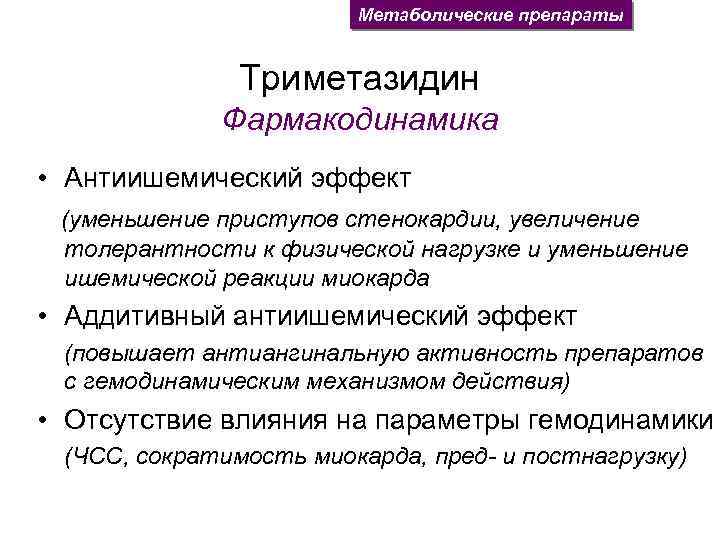 Метаболические препараты

Триметазидин
Фармакодинамика

• Антиишемический эффект

(уменьшение приступов стенокардии, увеличение толерантности к физической нагрузке и уменьшение ишемической реакции миокарда

• Аддитивный антиишемический эффект

(повышает антиангинальную активность препаратов с гемодинамическим механизмом действия)

• Отсутствие влияния на параметры гемодинамики

(ЧСС, сократимость миокарда, пред- и постнагрузку)